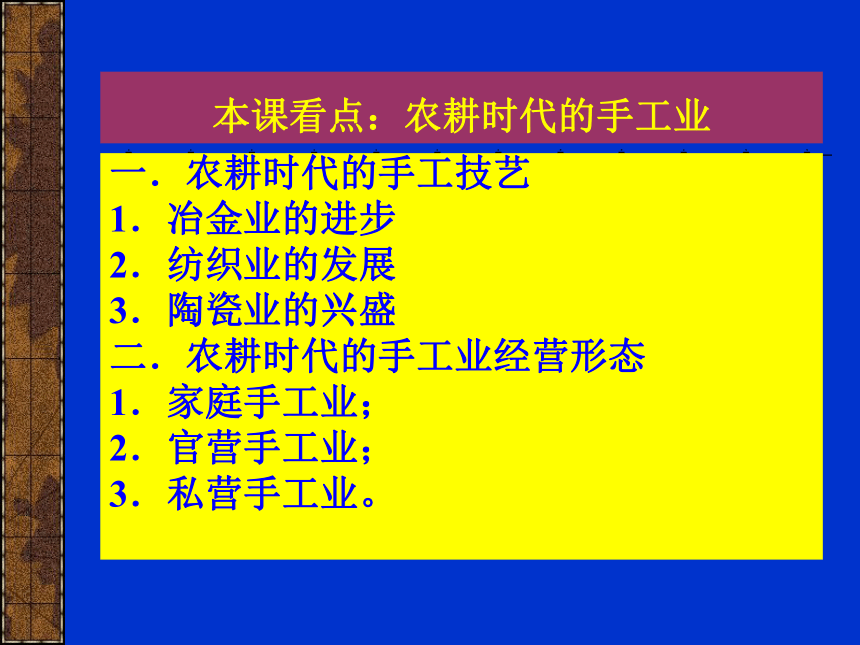 本课看点：农耕时代的手工业

一．农耕时代的手工技艺
1．冶金业的进步
2．纺织业的发展
3．陶瓷业的兴盛
二．农耕时代的手工业经营形态
1．家庭手工业；
2．官营手工业；
3．私营手工业。